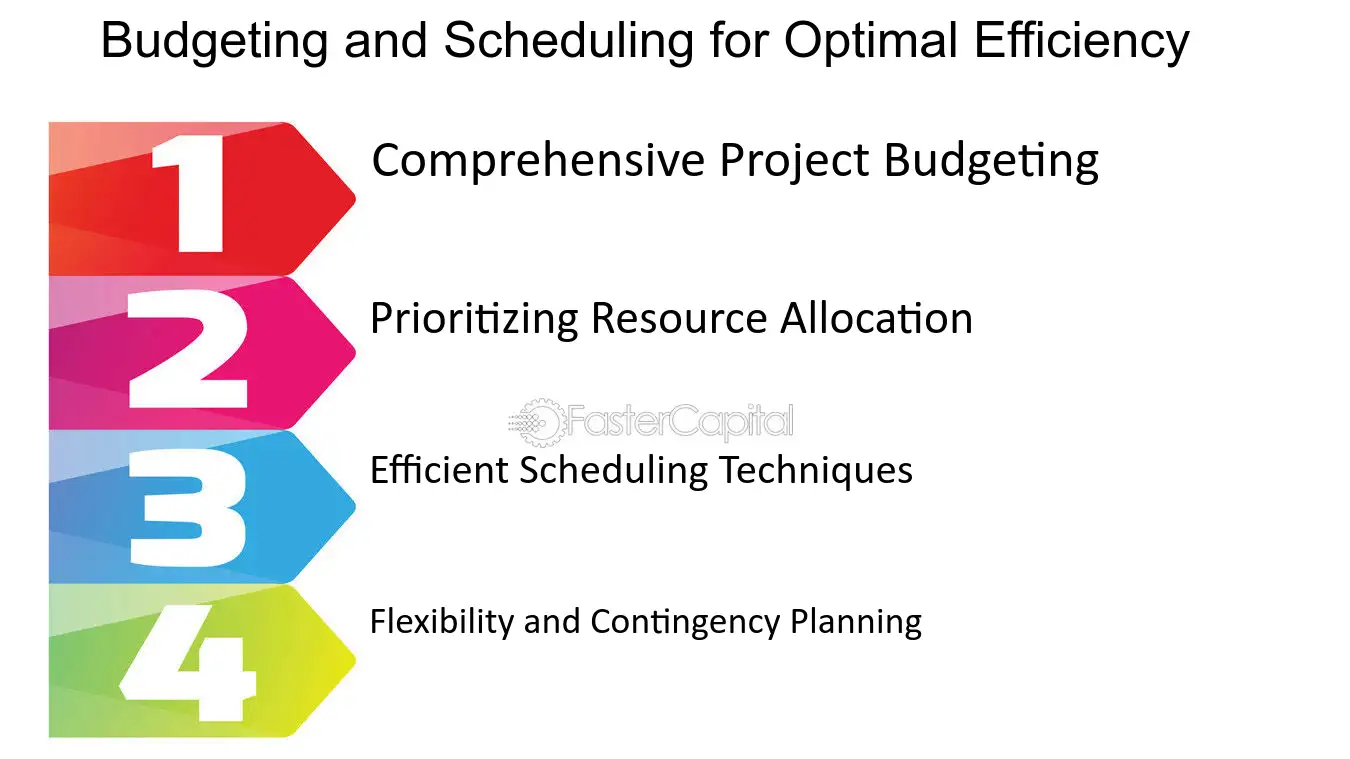 Budgeting and Scheduling for Optimal Efficiency

1

Comprehensive Project Budgeting

2

Prioritizing Resource Allocation

FasterCapital

3

Efficient Scheduling Techniques

4

Flexibility and Contingency Planning